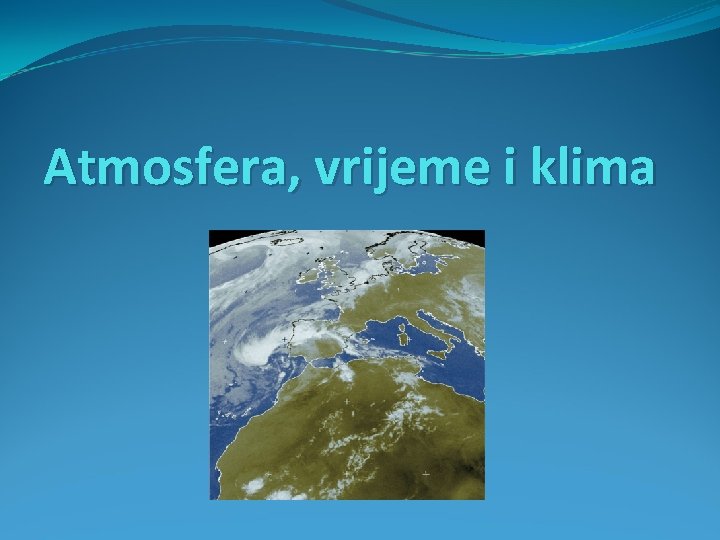 Atmosfera, vrijeme i klima